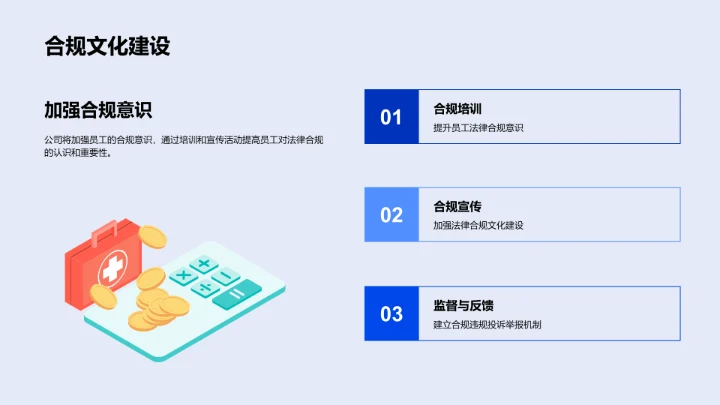 合规文化建设

加强合规意识

公司将加强员工的合规意识，通过培训和宣传活动提高员工对法律合规的认识和重要性。

01
合规培训
提升员工法律合规意识

02
合规宣传
加强法律合规文化建设

03
监督与反馈
建立合规违规投诉举报机制